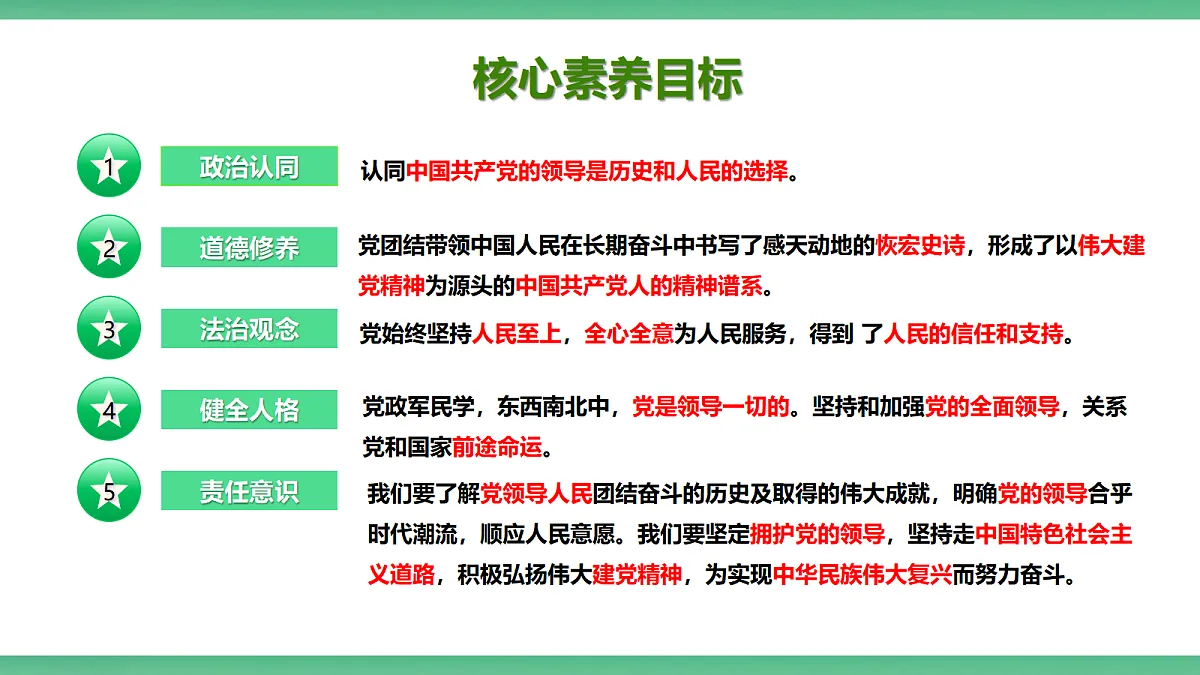 核心素养目标

1 政治认同 认同中国共产党的领导是历史和人民的选择。

2 道德修养 党团结带领中国人民在长期奋斗中书写了感天动地的恢宏史诗，形成了以伟大建党精神为源头的中国共产党人的精神谱系。

3 法治观念 党始终坚持人民至上，全心全意为人民服务，得到 了人民的信任和支持。

4 健全人格 党政军民学，东西南北中，党是领导一切的。坚持和加强党的全面领导，关系党和国家前途命运。

5 责任意识 我们要了解党领导人民团结奋斗的历史及取得的伟大成就，明确党的领导合乎时代潮流，顺应人民意愿。我们要坚定拥护党的领导，坚持走中国特色社会主义道路，积极弘扬伟大建党精神，为实现中华民族伟大复兴而努力奋斗。